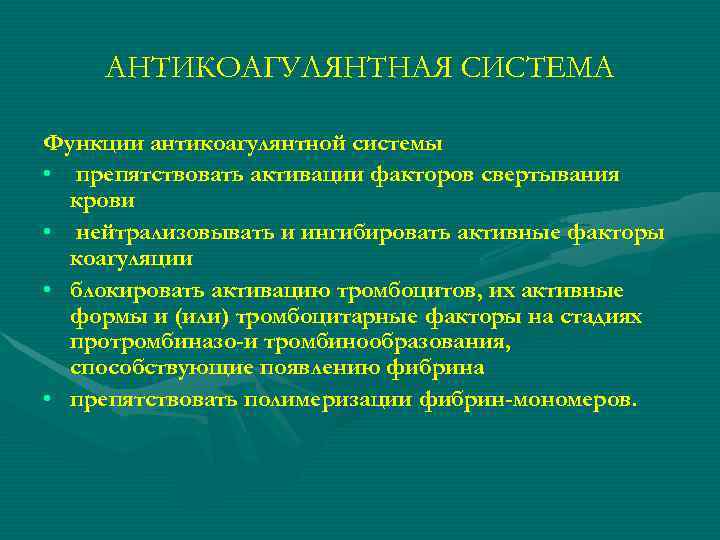 АНТИКОАГУЛЯНТНАЯ СИСТЕМА

Функции антикоагулянтной системы

• препятствовать активации факторов свертывания крови
• нейтрализовывать и ингибировать активные факторы коагуляции
• блокировать активацию тромбоцитов, их активные формы и (или) тромбоцитарные факторы на стадиях протромбиназо-и тромбинообразования, способствующие появлению фибрина
• препятствовать полимеризации фибрин-мономеров.